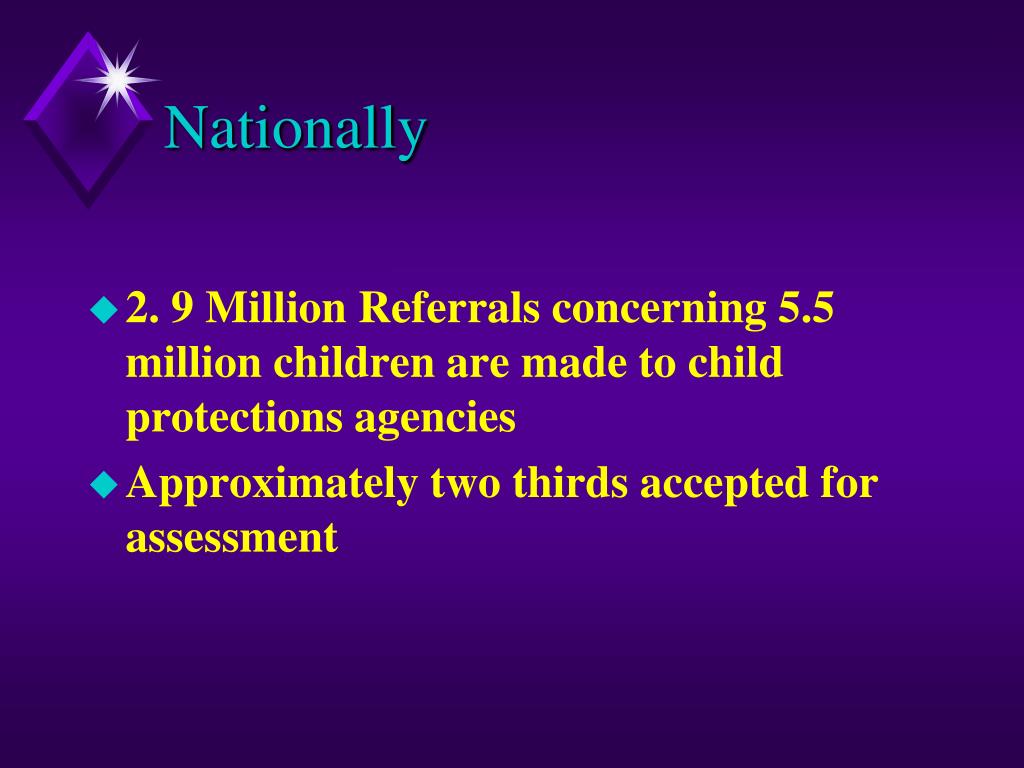 Nationally

2. 9 Million Referrals concerning 5.5 million children are made to child protections agencies

Approximately two thirds accepted for assessment